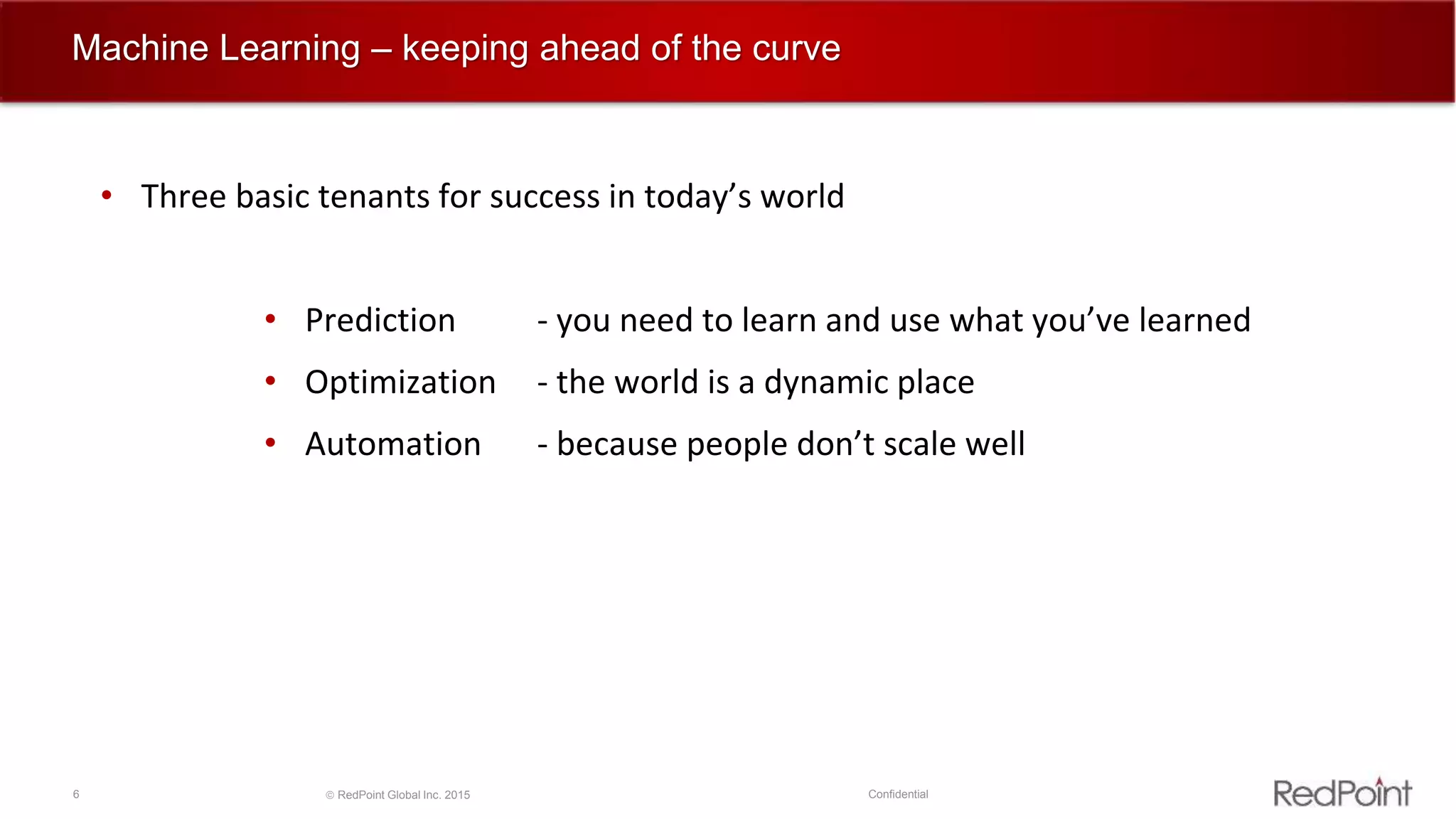 Machine Learning – keeping ahead of the curve

• Three basic tenants for success in today's world

• Prediction - you need to learn and use what you've learned
• Optimization - the world is a dynamic place
• Automation - because people don't scale well

6

© RedPoint Global Inc. 2015

Confidential

RedPoint